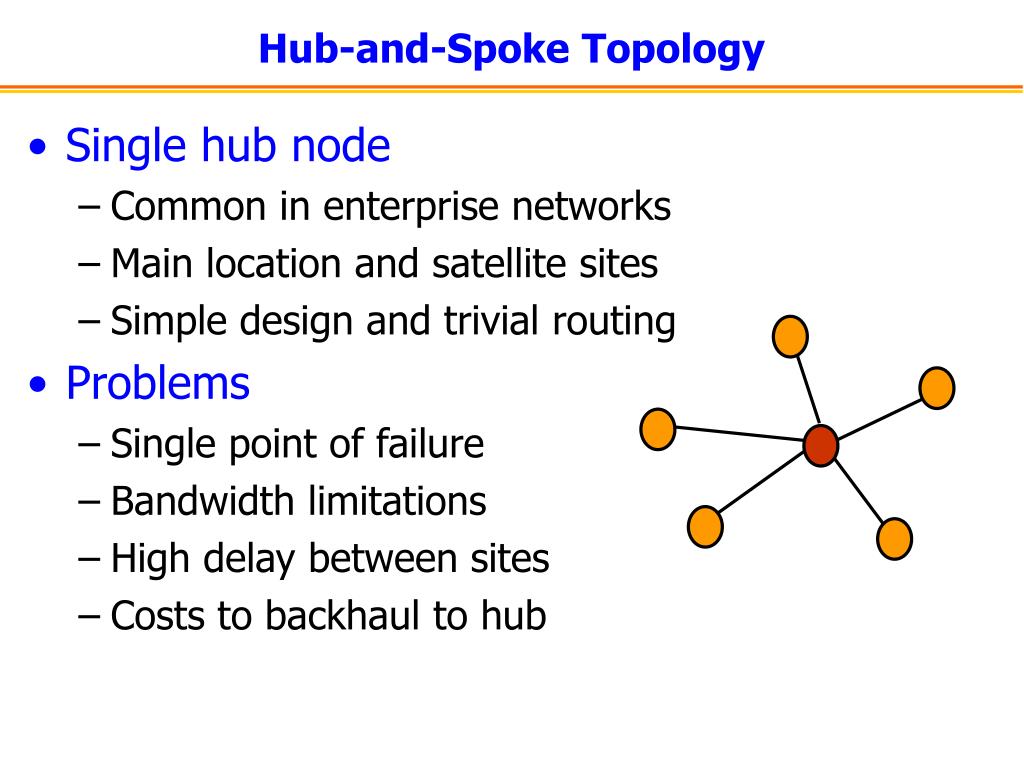 Hub-and-Spoke Topology

• Single hub node
– Common in enterprise networks
– Main location and satellite sites
– Simple design and trivial routing

• Problems
– Single point of failure
– Bandwidth limitations
– High delay between sites
– Costs to backhaul to hub